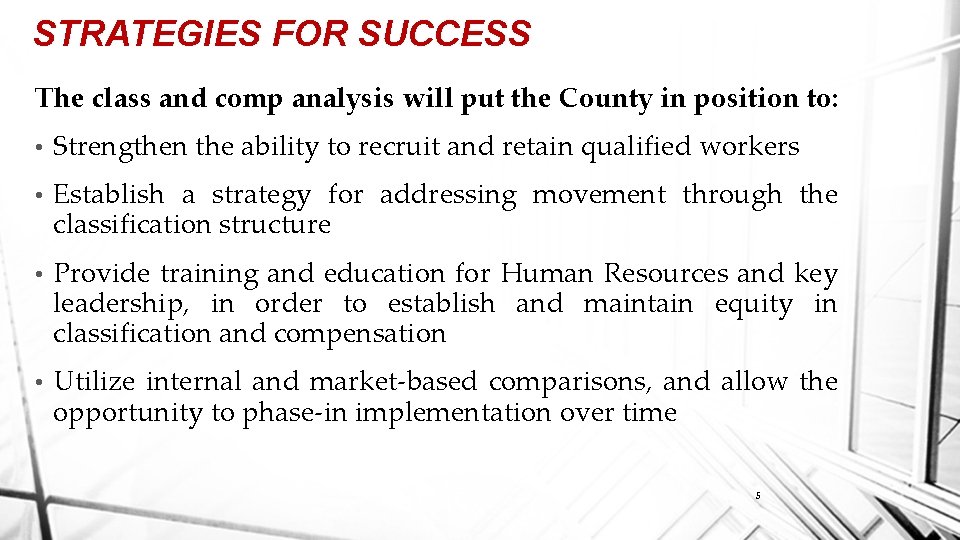 STRATEGIES FOR SUCCESS

The class and comp analysis will put the County in position to:

• Strengthen the ability to recruit and retain qualified workers

• Establish a strategy for addressing movement through the classification structure

• Provide training and education for Human Resources and key leadership, in order to establish and maintain equity in classification and compensation

• Utilize internal and market-based comparisons, and allow the opportunity to phase-in implementation over time

5